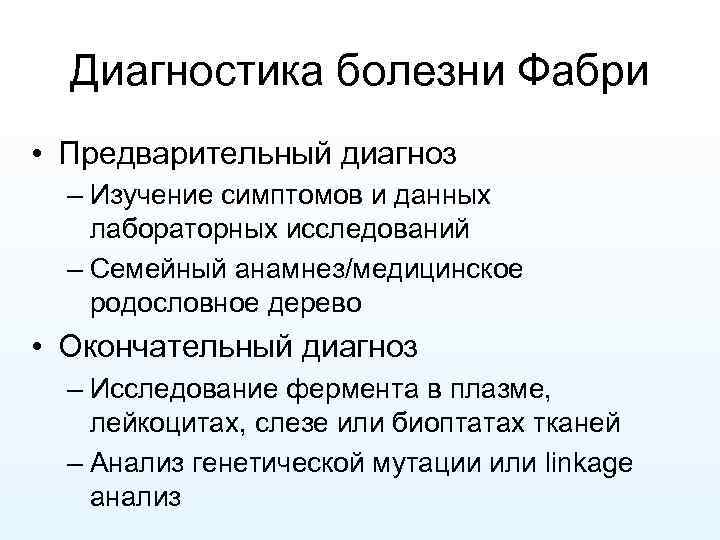 Диагностика болезни Фабри

• Предварительный диагноз
– Изучение симптомов и данных лабораторных исследований
– Семейный анамнез/медицинское родословное дерево

• Окончательный диагноз
– Исследование фермента в плазме, лейкоцитах, слезе или биоптатах тканей
– Анализ генетической мутации или linkage анализ